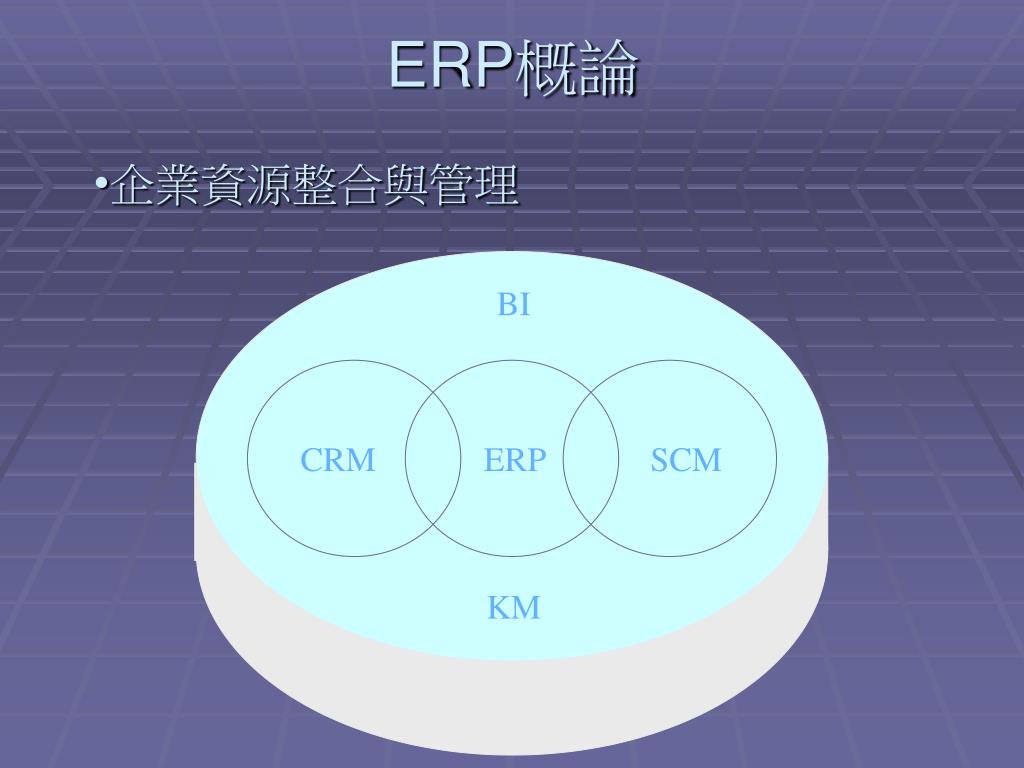 ERP概論

•企業資源整合與管理

BI

CRM

ERP

SCM

KM